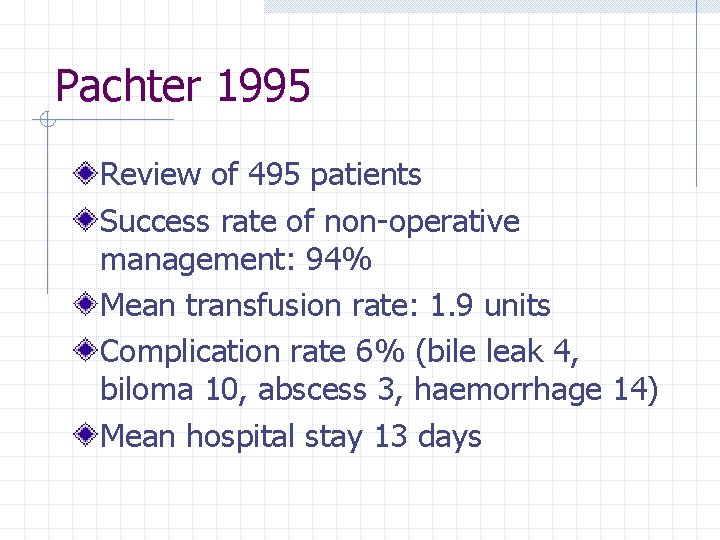 Pachter 1995

Review of 495 patients

Success rate of non-operative management: 94%

Mean transfusion rate: 1.9 units

Complication rate 6% (bile leak 4, biloma 10, abscess 3, haemorrhage 14)

Mean hospital stay 13 days